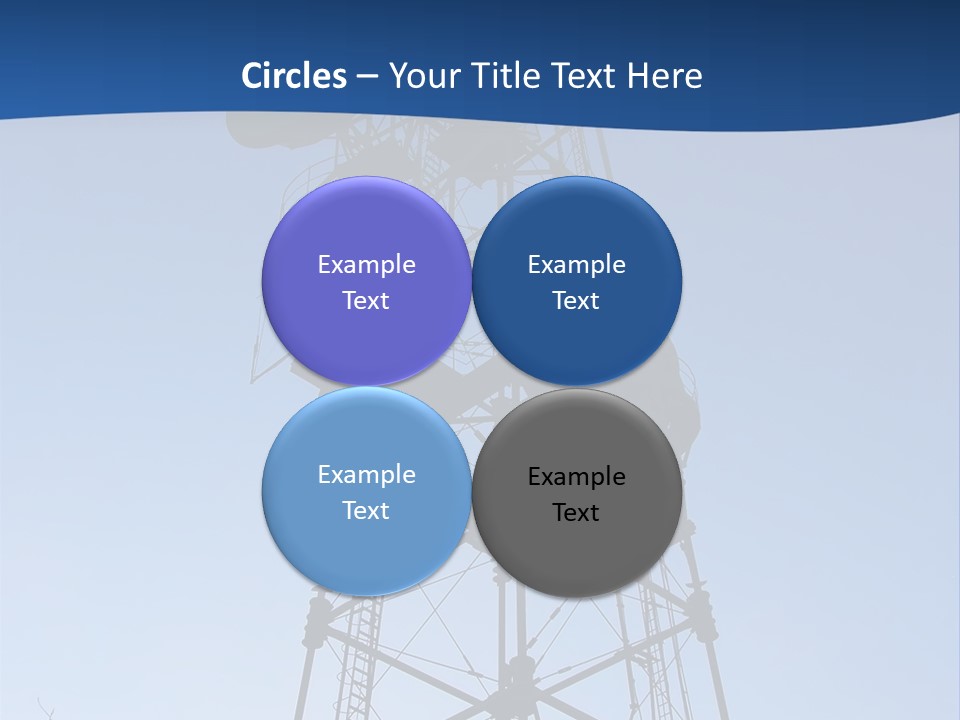 Circles – Your Title Text Here

Example Text

Example Text

Example Text

Example Text